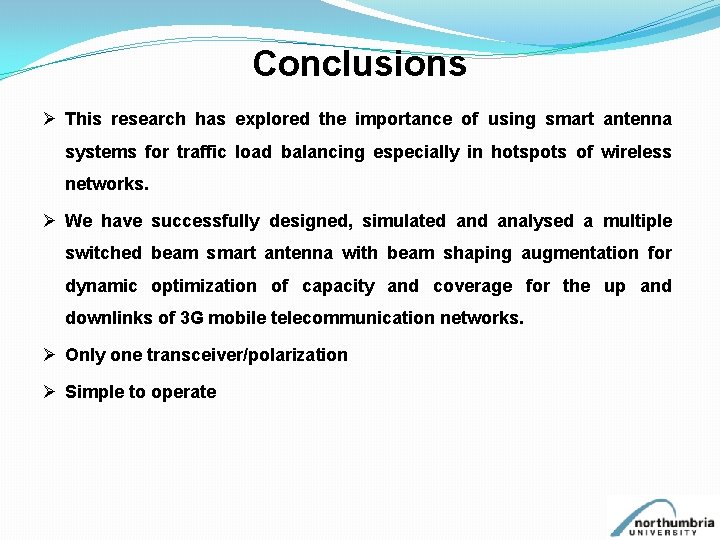 Conclusions

➢ This research has explored the importance of using smart antenna systems for traffic load balancing especially in hotspots of wireless networks.

➢ We have successfully designed, simulated and analysed a multiple switched beam smart antenna with beam shaping augmentation for dynamic optimization of capacity and coverage for the up and downlinks of 3G mobile telecommunication networks.

➢ Only one transceiver/polarization

➢ Simple to operate

northumbria UNIVERSITY